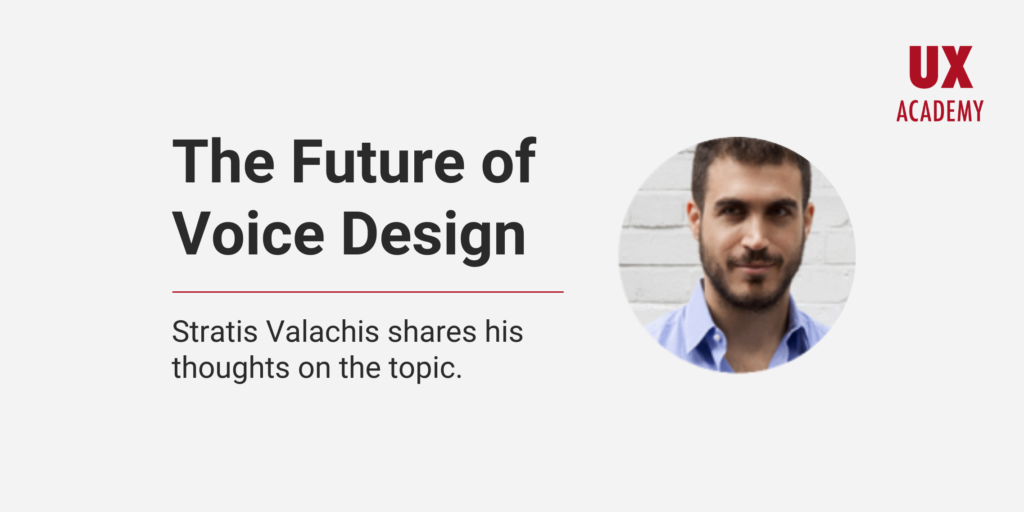 UX
ACADEMY

The Future of Voice Design

Stratis Valachis shares his thoughts on the topic.